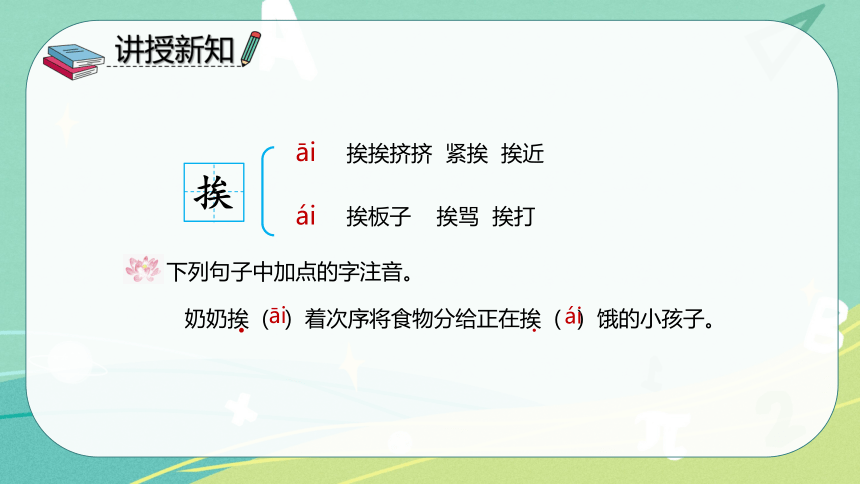 讲授新知

挨

āi　挨挨挤挤　紧挨　挨近

ái　挨板子　挨骂　挨打

下列句子中加点的字注音。

奶奶挨（āi）着次序将食物分给正在挨（ái）饿的小孩子。